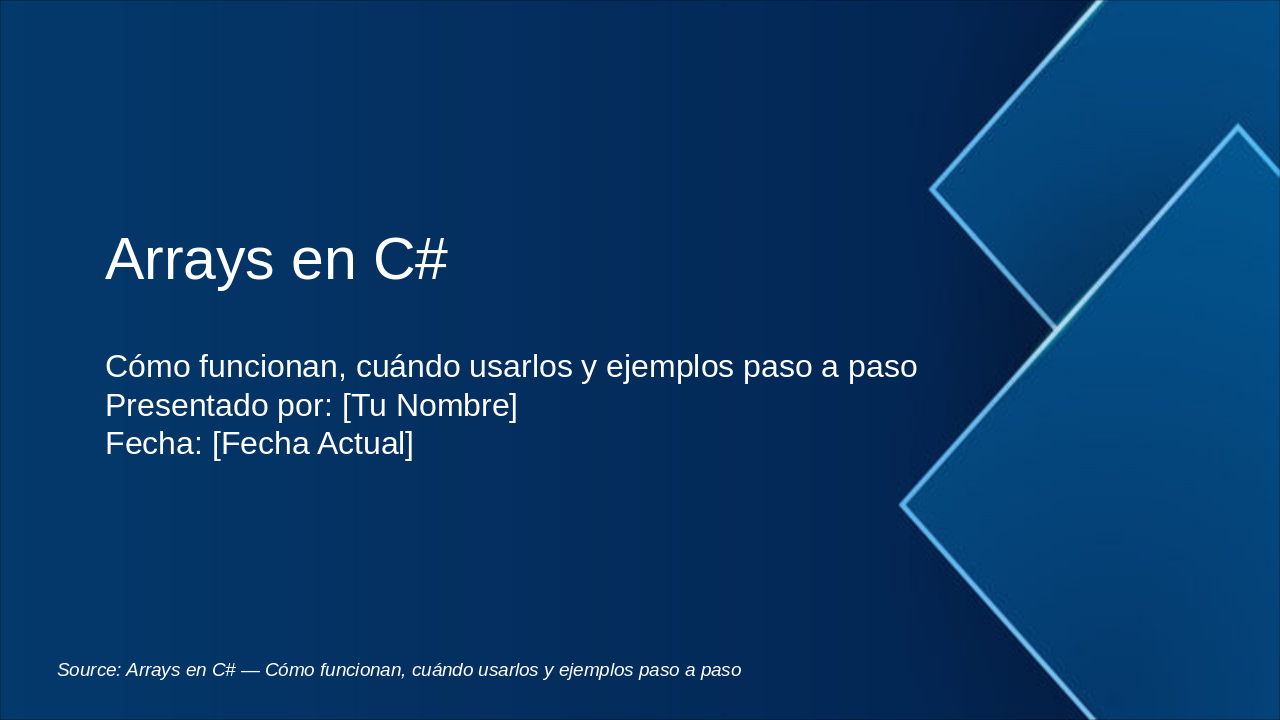 Arrays en C#

Cómo funcionan, cuándo usarlos y ejemplos paso a paso
Presentado por: [Tu Nombre]
Fecha: [Fecha Actual]

Source: Arrays en C# — Cómo funcionan, cuándo usarlos y ejemplos paso a paso